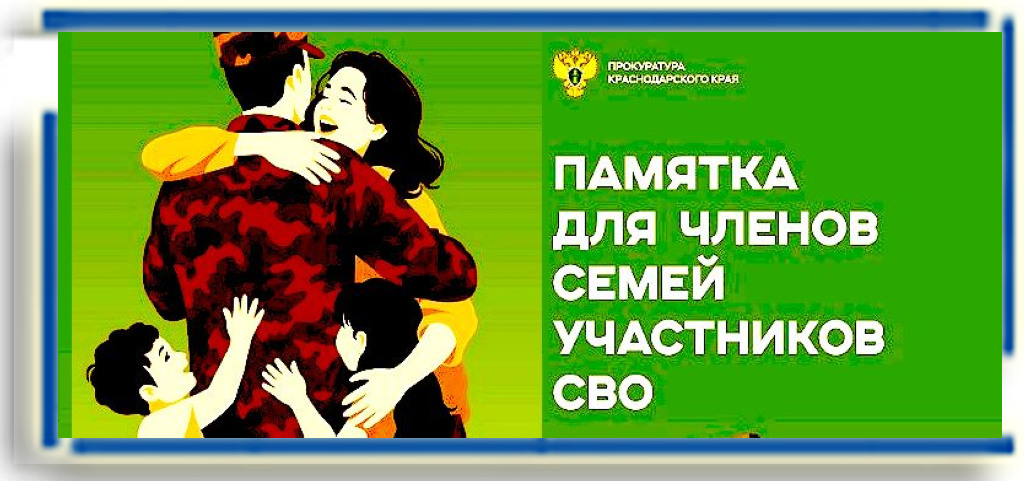 ПРОКУРАТУРА
КРАСНОДАРСКОГО КРАЯ

ПАМЯТКА
ДЛЯ ЧЛЕНОВ
СЕМЕЙ
УЧАСТНИКОВ
СВО